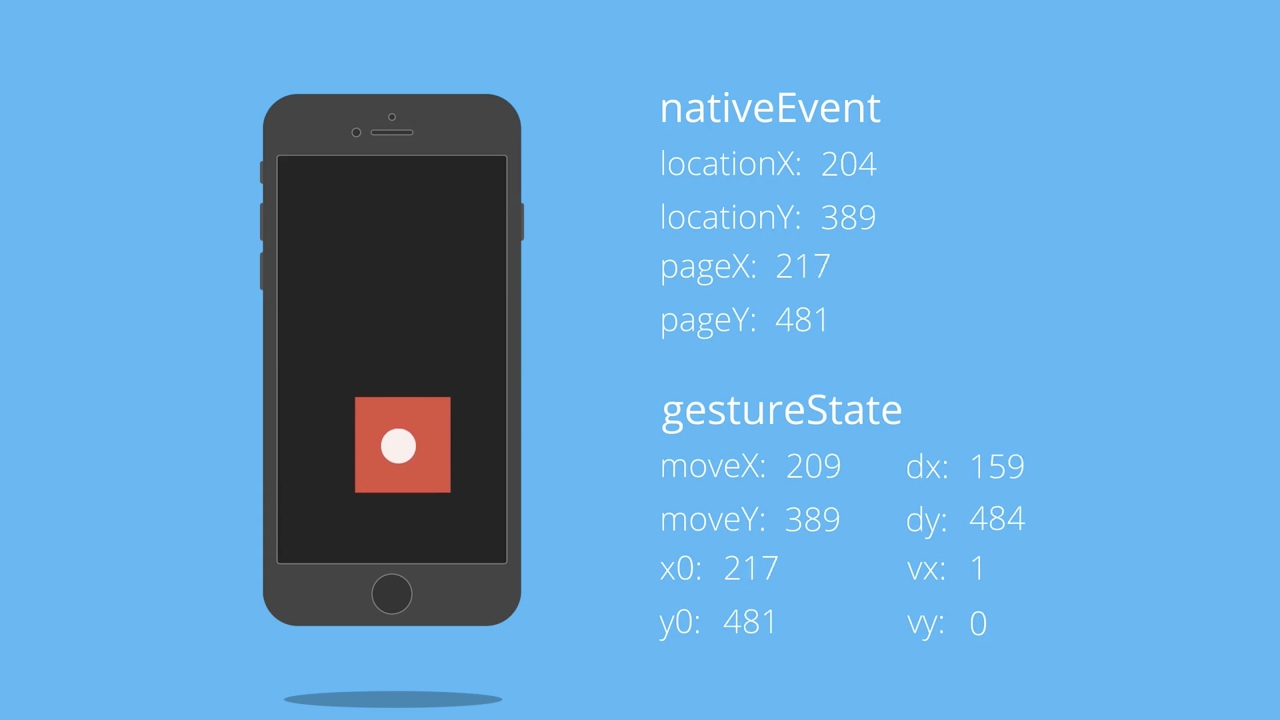 nativeEvent

locationX: 204
locationY: 389
pageX: 217
pageY: 481

gestureState

moveX: 209
moveY: 389
x0: 217
y0: 481

dx: 159
dy: 484
vx: 1
vy: 0